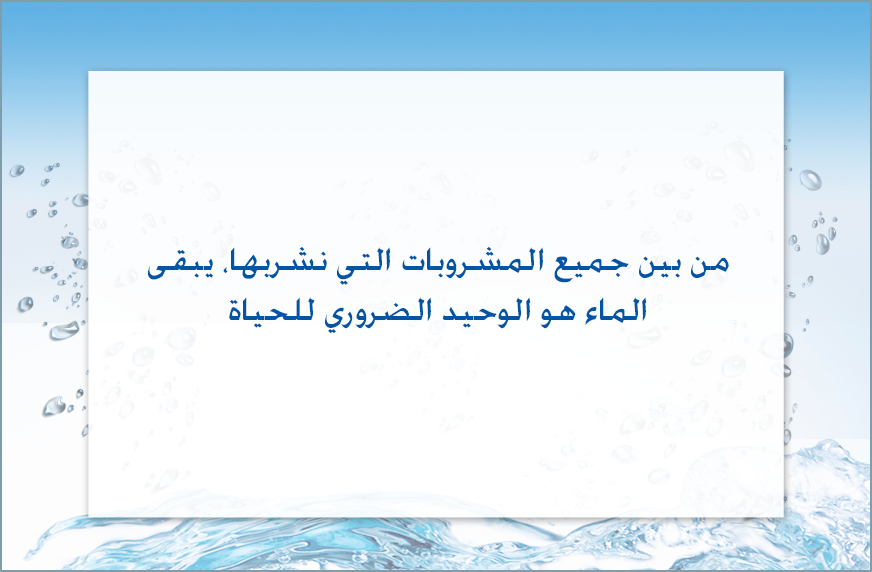 من بين جميع المشروبات التي نشربها، يبقى الماء هو الوحيد الضروري للحياة